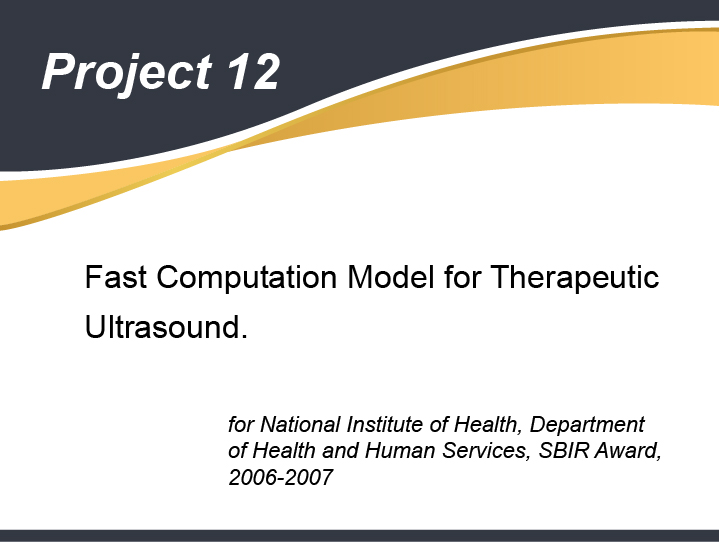 Project 12

Fast Computation Model for Therapeutic Ultrasound.

for National Institute of Health, Department of Health and Human Services, SBIR Award, 2006-2007